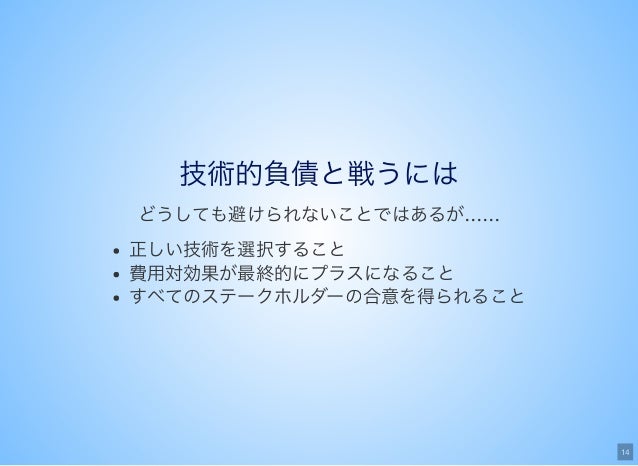 技術的負債と戦うには

どうしても避けられないことではあるが……

- 正しい技術を選択すること
- 費用対効果が最終的にプラスになること
- すべてのステークホルダーの合意を得られること

14